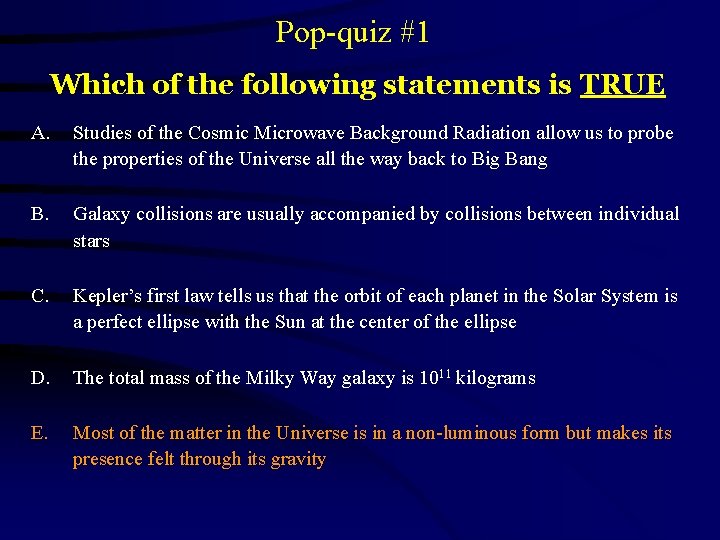 Pop-quiz #1

Which of the following statements is TRUE

A. Studies of the Cosmic Microwave Background Radiation allow us to probe the properties of the Universe all the way back to Big Bang

B. Galaxy collisions are usually accompanied by collisions between individual stars

C. Kepler's first law tells us that the orbit of each planet in the Solar System is a perfect ellipse with the Sun at the center of the ellipse

D. The total mass of the Milky Way galaxy is $10^{11}$ kilograms

E. Most of the matter in the Universe is in a non-luminous form but makes its presence felt through its gravity